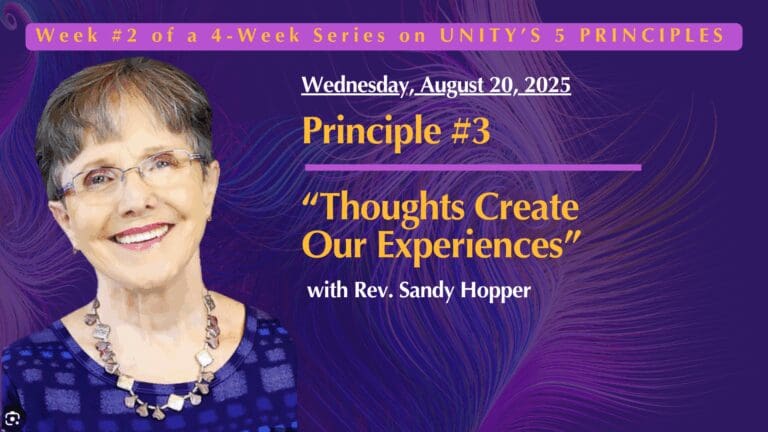 Week #2 of a 4-Week Series on UNITY'S 5 PRINCIPLES

Wednesday, August 20, 2025

Principle #3

"Thoughts Create Our Experiences"

with Rev. Sandy Hopper